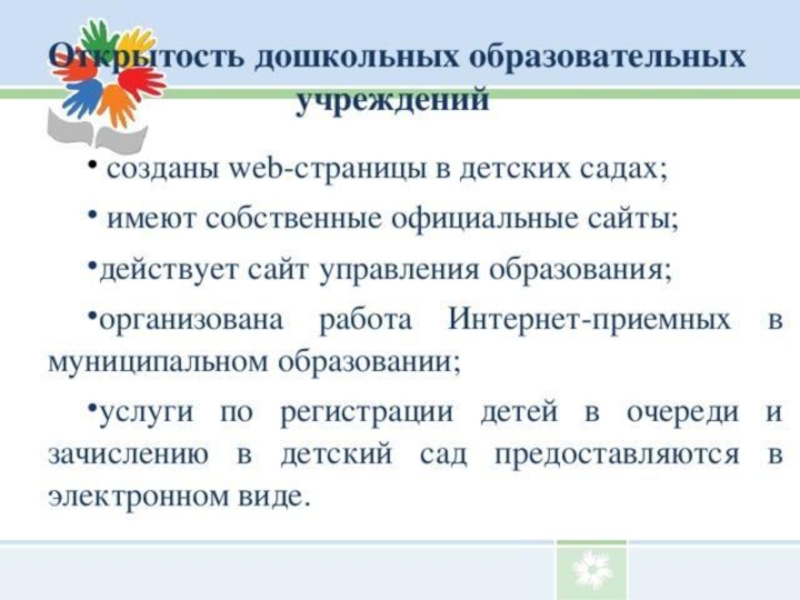 Открытость дошкольных образовательных учреждений

• созданы web-страницы в детских садах;

• имеют собственные официальные сайты;

•действует сайт управления образования;

•организована работа Интернет-приемных в муниципальном образовании;

•услуги по регистрации детей в очереди и зачислению в детский сад предоставляются в электронном виде.